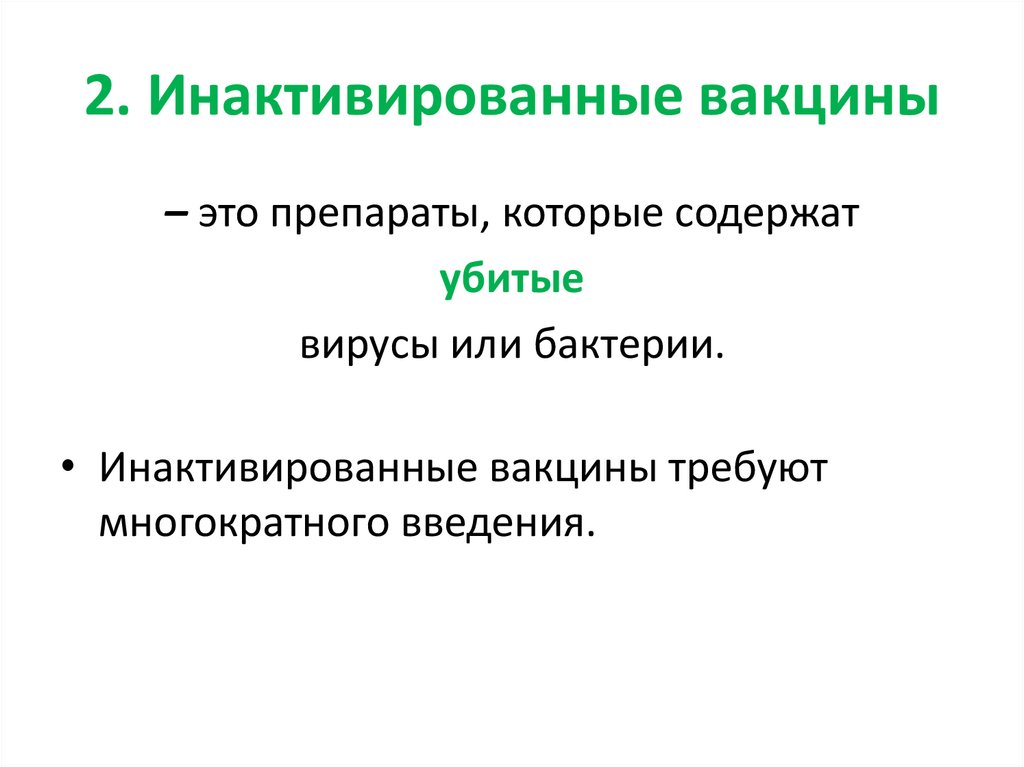 2. Инактивированные вакцины

– это препараты, которые содержат
убитые
вирусы или бактерии.

• Инактивированные вакцины требуют многократного введения.